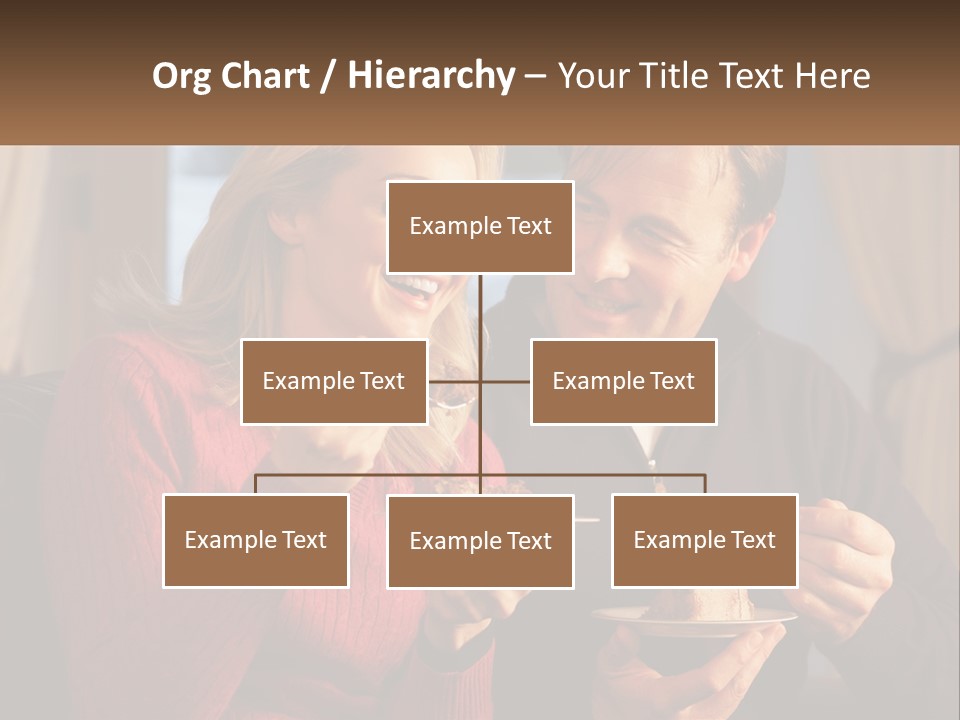 Org Chart / Hierarchy – Your Title Text Here

Example Text

Example Text

Example Text

Example Text

Example Text

Example Text